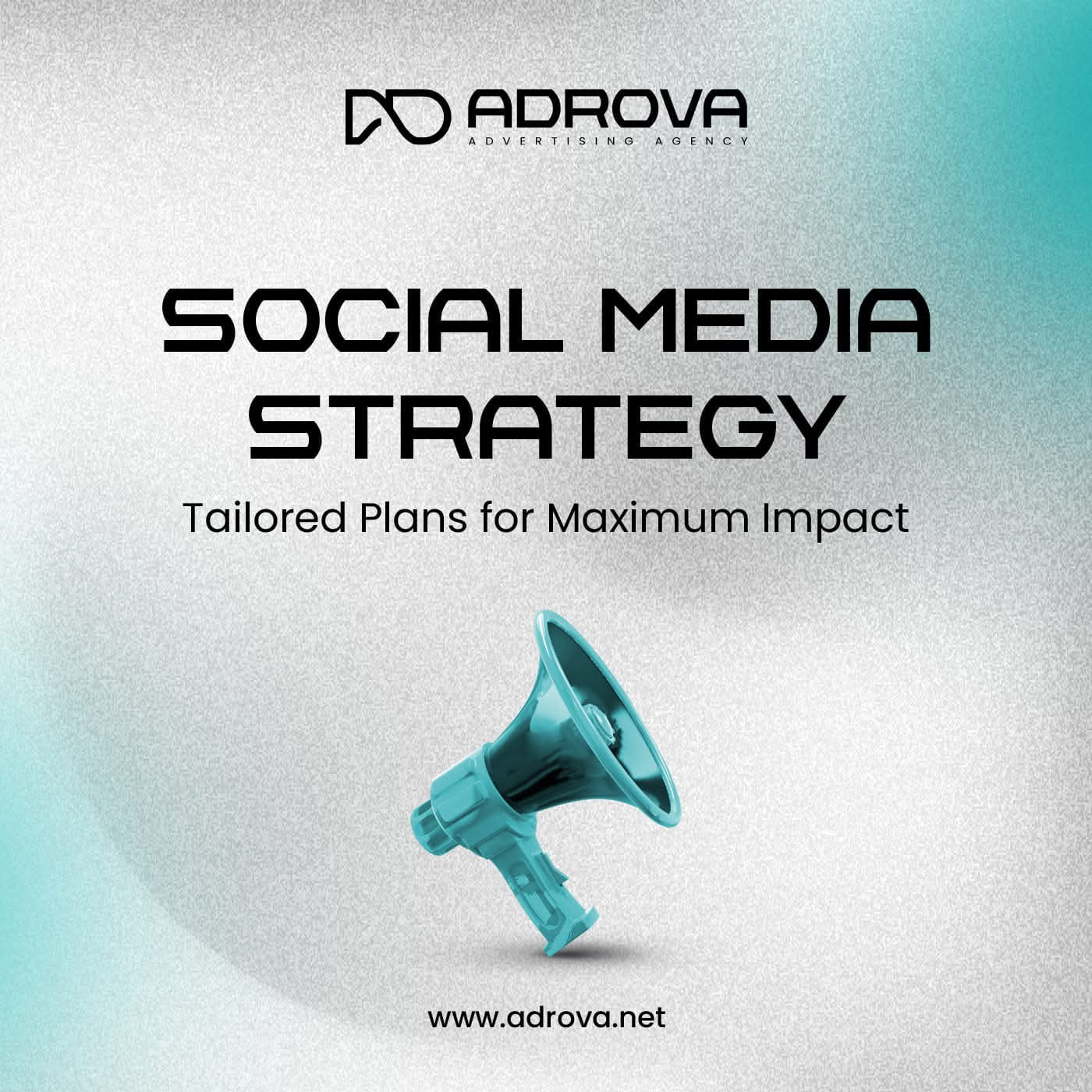 ADROVA
ADVERTISING AGENCY

SOCIAL MEDIA STRATEGY

Tailored Plans for Maximum Impact

www.adrova.net